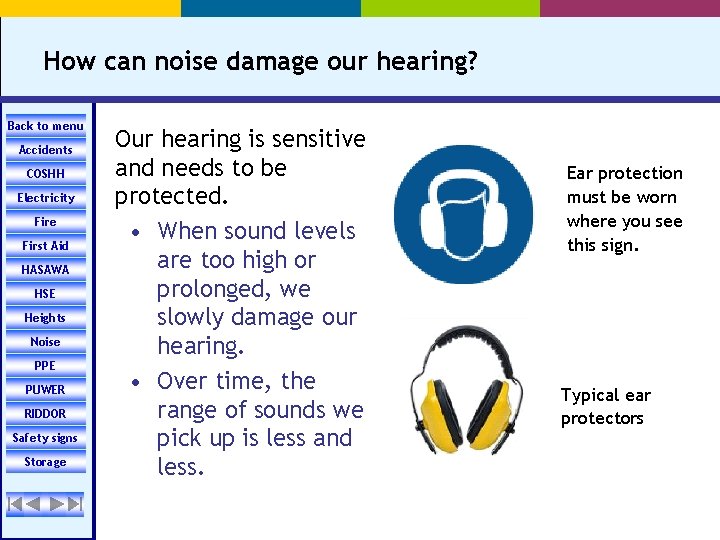 How can noise damage our hearing?

Back to menu
Accidents
COSHH
Electricity
Fire
First Aid
HASAWA
HSE
Heights
Noise
PPE
PUWER
RIDDOR
Safety signs
Storage

Our hearing is sensitive and needs to be protected.

• When sound levels are too high or prolonged, we slowly damage our hearing.
• Over time, the range of sounds we pick up is less and less.

Ear protection must be worn where you see this sign.

Typical ear protectors